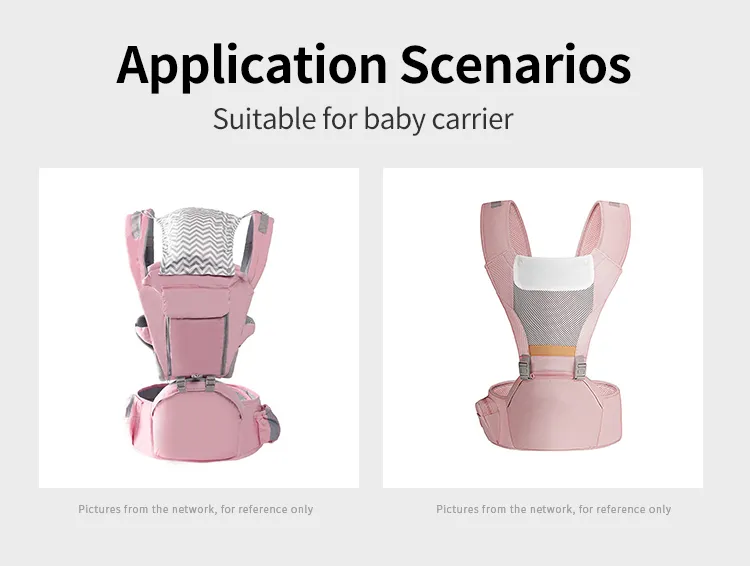 Application Scenarios

Suitable for baby carrier

Pictures from the network, for reference only

Pictures from the network, for reference only